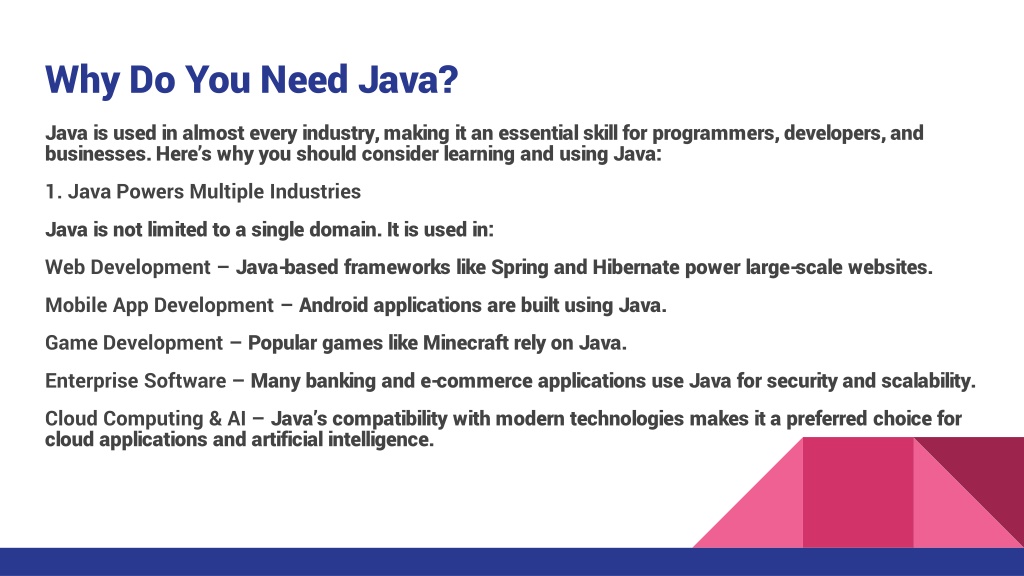 Why Do You Need Java?

Java is used in almost every industry, making it an essential skill for programmers, developers, and businesses. Here's why you should consider learning and using Java:

1. Java Powers Multiple Industries

Java is not limited to a single domain. It is used in:

Web Development – Java-based frameworks like Spring and Hibernate power large-scale websites.

Mobile App Development – Android applications are built using Java.

Game Development – Popular games like Minecraft rely on Java.

Enterprise Software – Many banking and e-commerce applications use Java for security and scalability.

Cloud Computing & AI – Java's compatibility with modern technologies makes it a preferred choice for cloud applications and artificial intelligence.